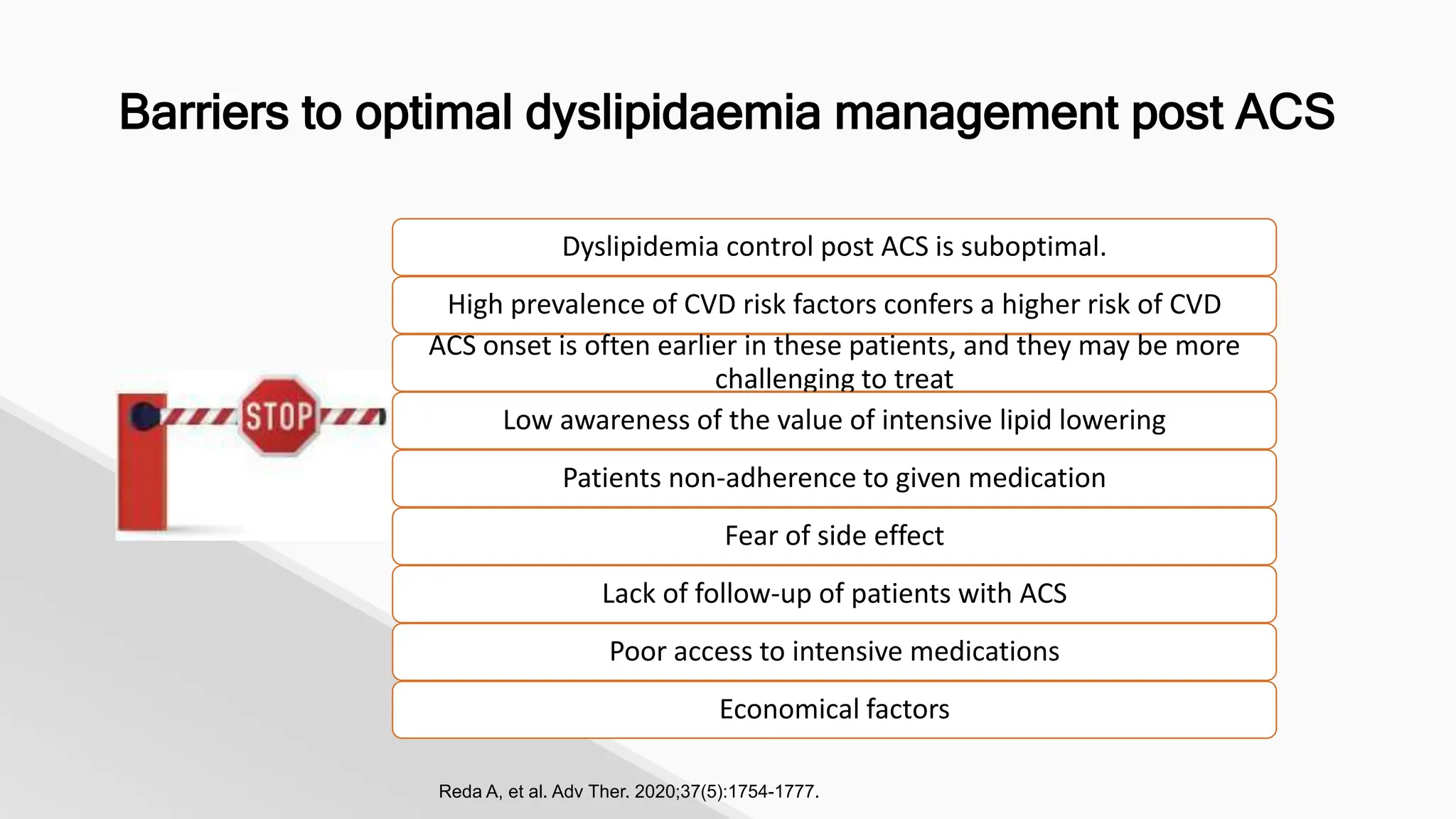 Barriers to optimal dyslipidaemia management post ACS

STOP

Dyslipidemia control post ACS is suboptimal.

High prevalence of CVD risk factors confers a higher risk of CVD

ACS onset is often earlier in these patients, and they may be more challenging to treat

Low awareness of the value of intensive lipid lowering

Patients non-adherence to given medication

Fear of side effect

Lack of follow-up of patients with ACS

Poor access to intensive medications

Economical factors

Reda A, et al. Adv Ther. 2020;37(5):1754-1777.